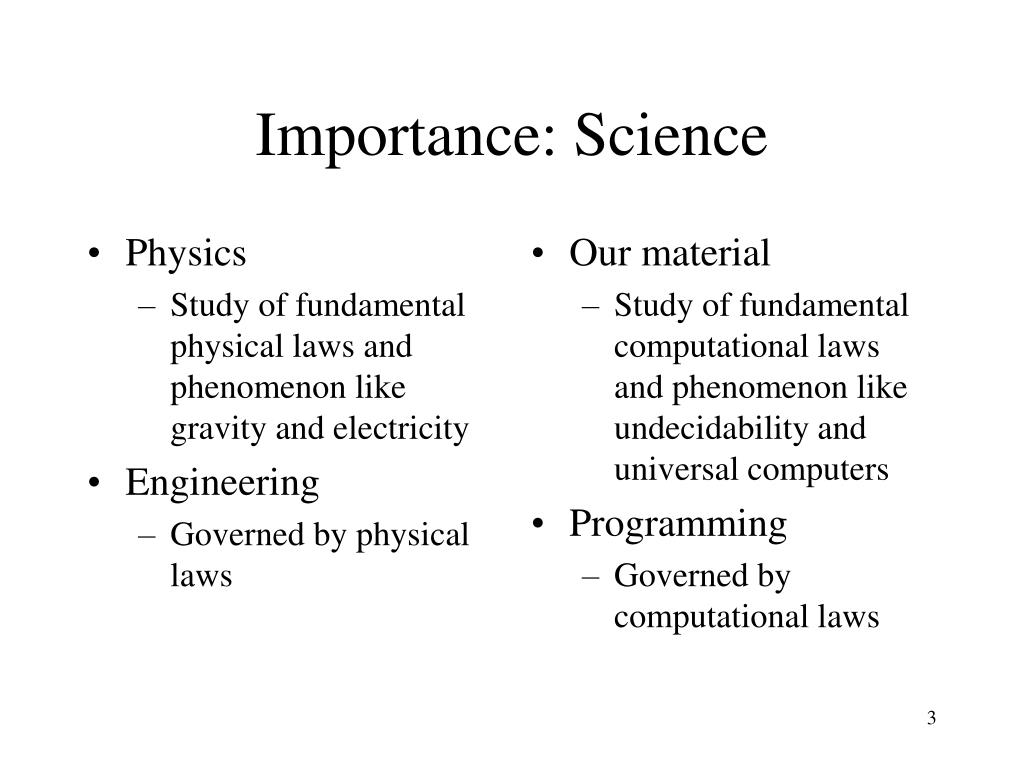 Importance: Science

• Physics
– Study of fundamental physical laws and phenomenon like gravity and electricity
• Engineering
– Governed by physical laws

• Our material
– Study of fundamental computational laws and phenomenon like undecidability and universal computers
• Programming
– Governed by computational laws

3